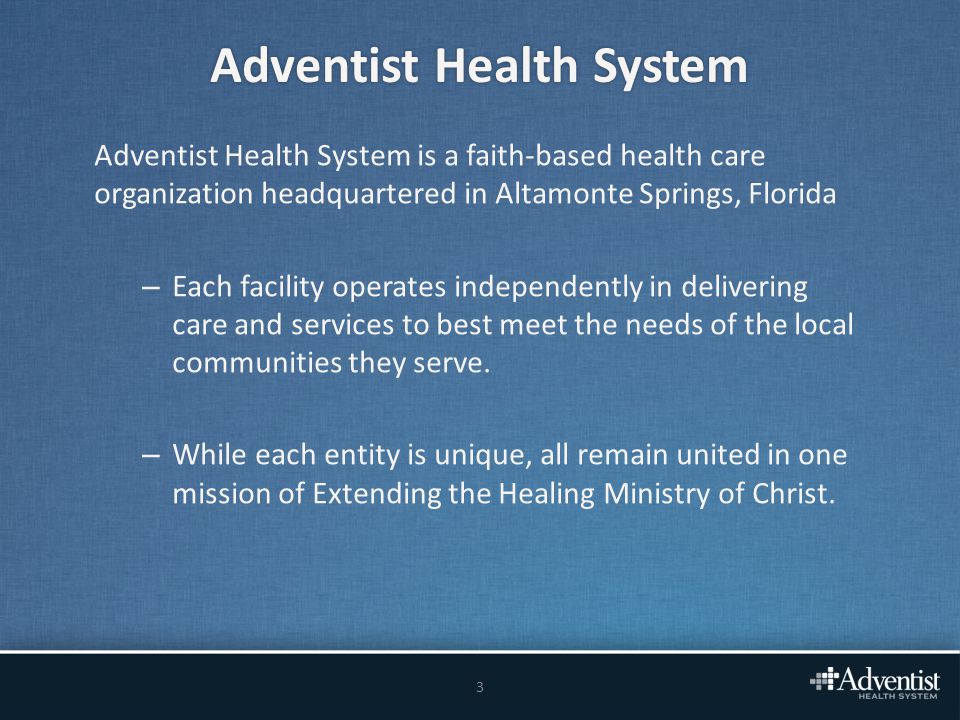 Adventist Health System

Adventist Health System is a faith-based health care organization headquartered in Altamonte Springs, Florida

– Each facility operates independently in delivering care and services to best meet the needs of the local communities they serve.

– While each entity is unique, all remain united in one mission of Extending the Healing Ministry of Christ.

3

Adventist HEALTH SYSTEM